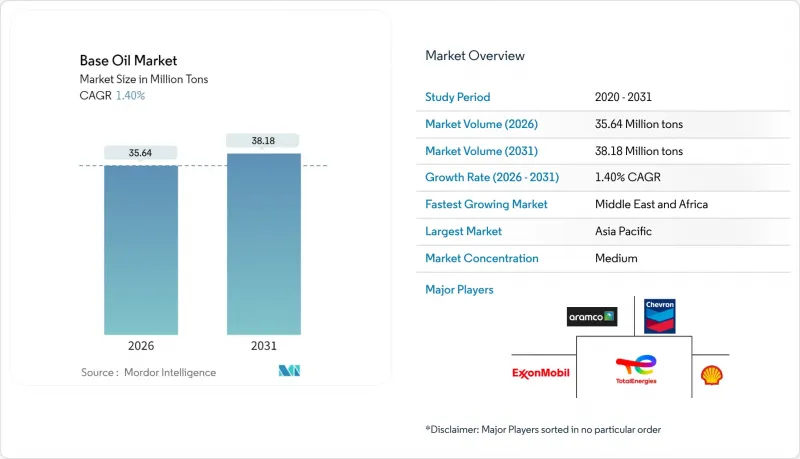 Base Oil Market
Market Size in Million Tons
CAGR 1.40%

35.64
38.18

2026
2031

Source : Mordor Intelligence

Market Overview

| Study Period | 2020 - 2031 |
|---|---|
| Market Volume (2026) | 35.64 Million tons |
| Market Volume (2031) | 38.18 Million tons |
| Growth Rate (2026 - 2031) | 1.40% CAGR |
| Fastest Growing Market | Middle East and Africa |
| Largest Market | Asia Pacific |
| Market Concentration | Medium |

Major Players

aramco
Chevron
ExxonMobil
TotalEnergies

*Disclaimer: Major Players sorted in no particular order